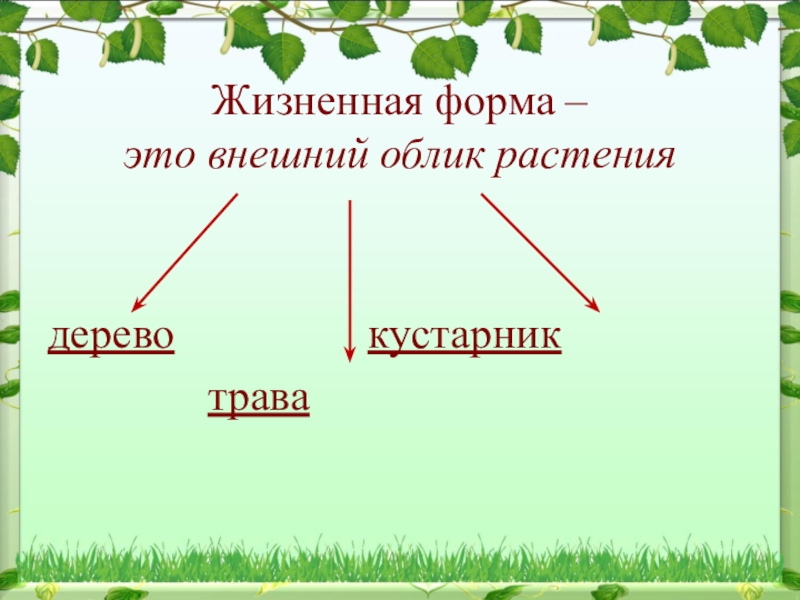 Жизненная форма –
это внешний облик растения

дерево

кустарник

трава